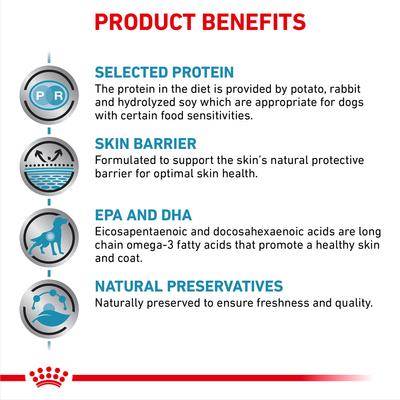 PRODUCT BENEFITS

P R

SELECTED PROTEIN
The protein in the diet is provided by potato, rabbit and hydrolyzed soy which are appropriate for dogs with certain food sensitivities.

SKIN BARRIER
Formulated to support the skin's natural protective barrier for optimal skin health.

EPA AND DHA
Eicosapentaenoic and docosahexaenoic acids are long chain omega-3 fatty acids that promote a healthy skin and coat.

NATURAL PRESERVATIVES
Naturally preserved to ensure freshness and quality.